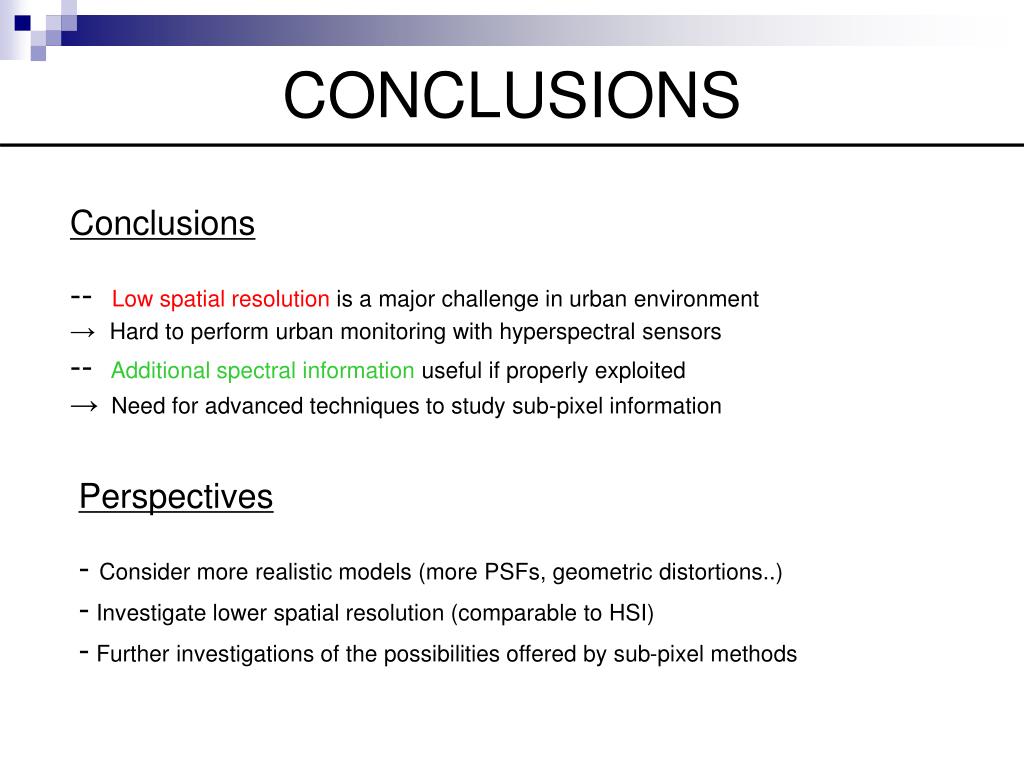 CONCLUSIONS

Conclusions

-- Low spatial resolution is a major challenge in urban environment
→ Hard to perform urban monitoring with hyperspectral sensors
-- Additional spectral information useful if properly exploited
→ Need for advanced techniques to study sub-pixel information

Perspectives

- Consider more realistic models (more PSFs, geometric distortions..)
- Investigate lower spatial resolution (comparable to HSI)
- Further investigations of the possibilities offered by sub-pixel methods